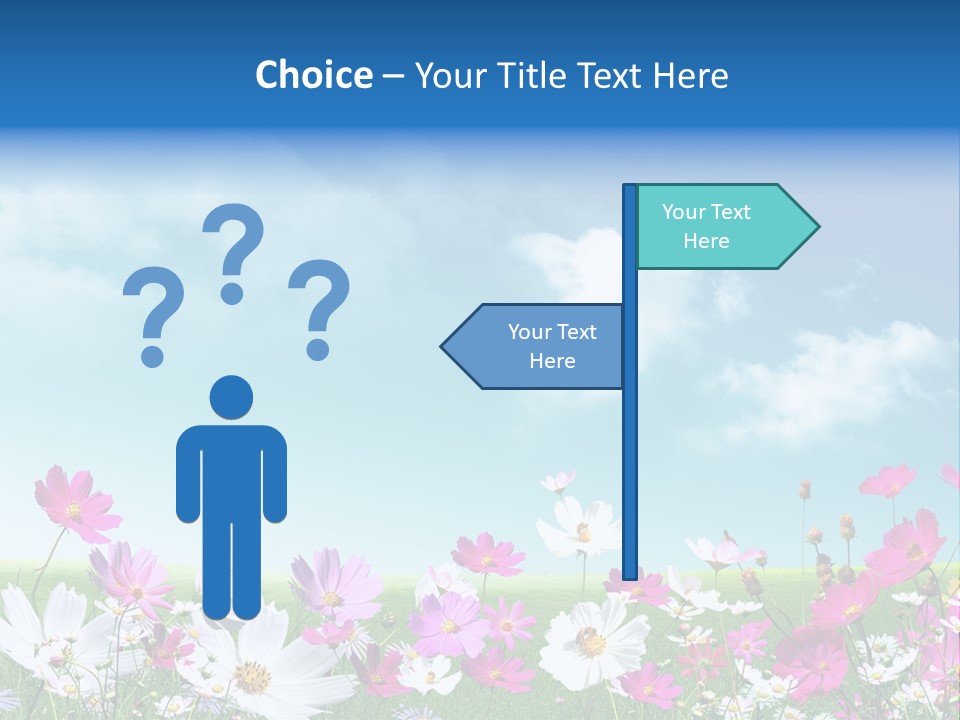 Choice – Your Title Text Here

? ? ?

Your Text Here

Your Text Here